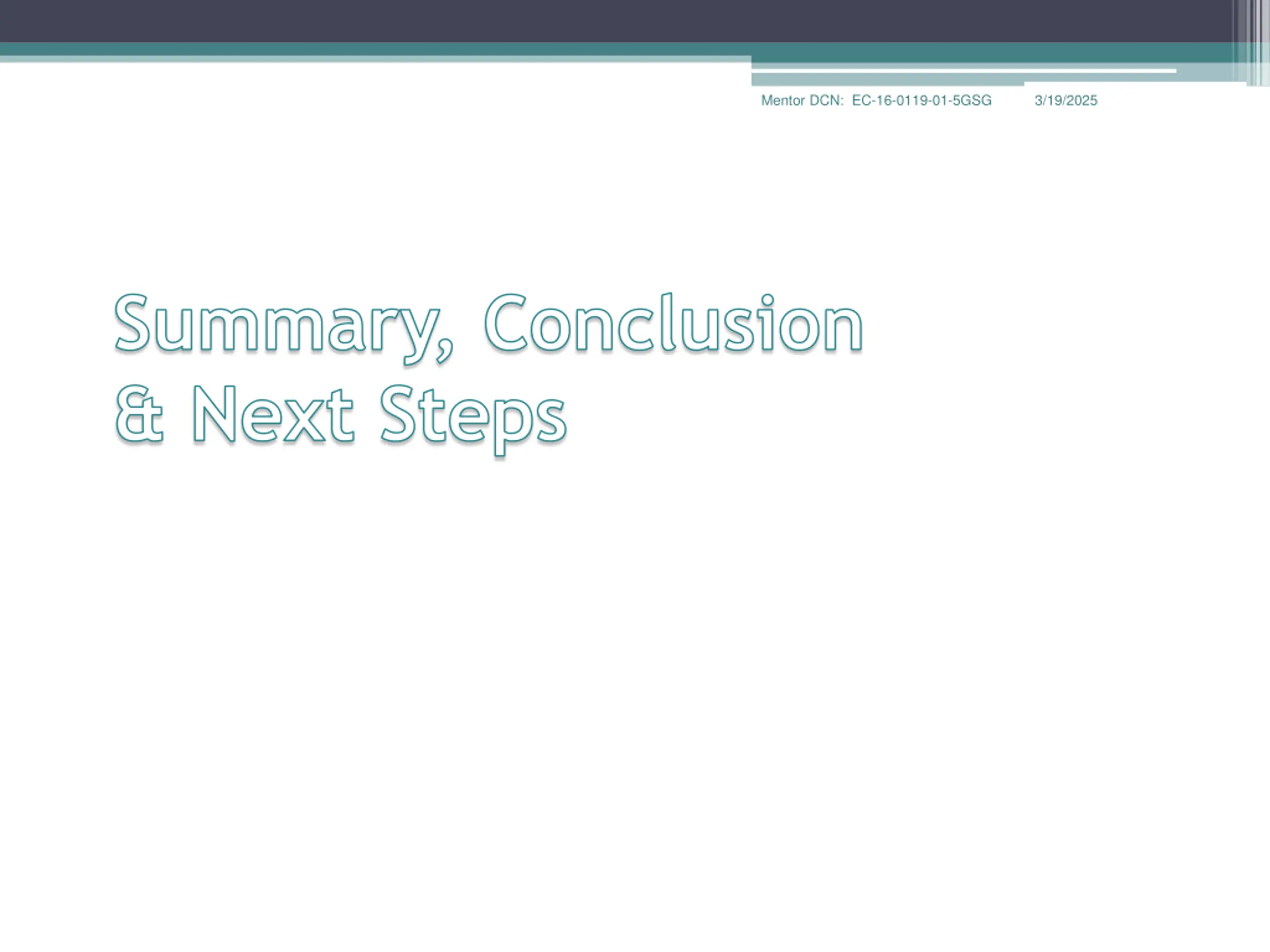 Mentor DCN: EC-16-0119-01-5GSG 3/19/2025

Summary, Conclusion & Next Steps